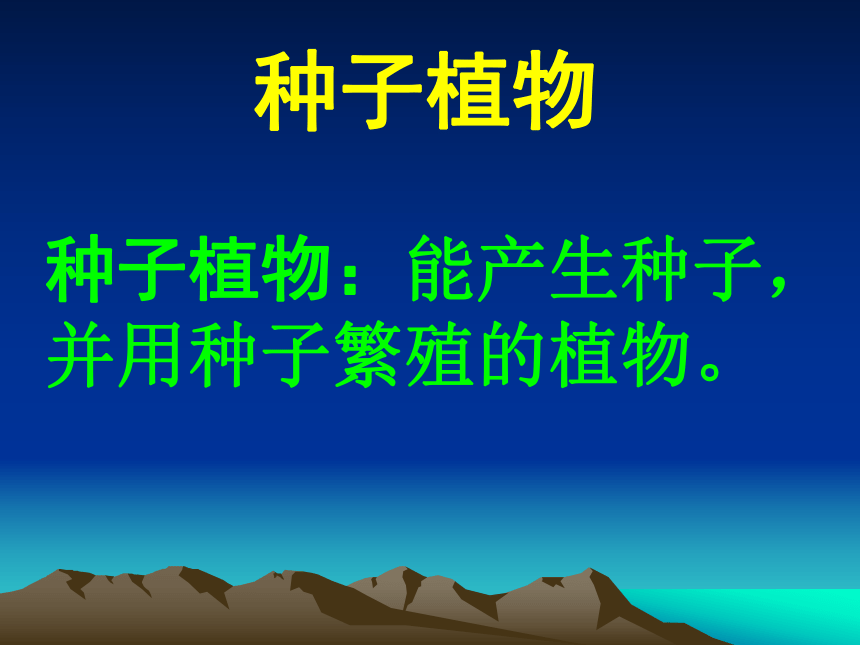 种子植物

种子植物：能产生种子，并用种子繁殖的植物。